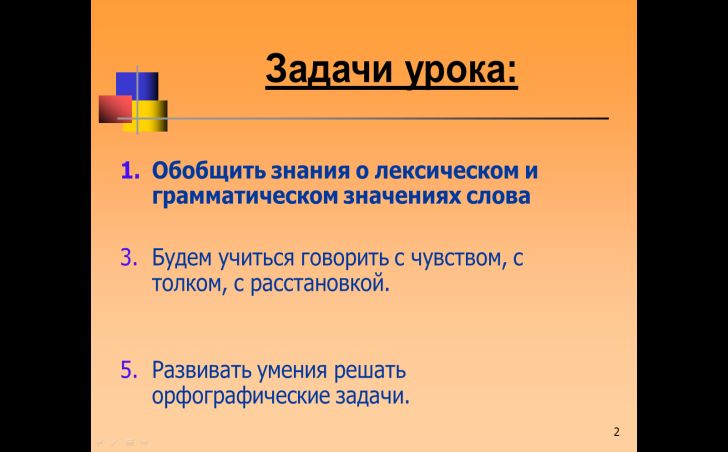 Задачи урока:

1. Обобщить знания о лексическом и грамматическом значениях слова

3. Будем учиться говорить с чувством, с толком, с расстановкой.

5. Развивать умения решать орфографические задачи.

2